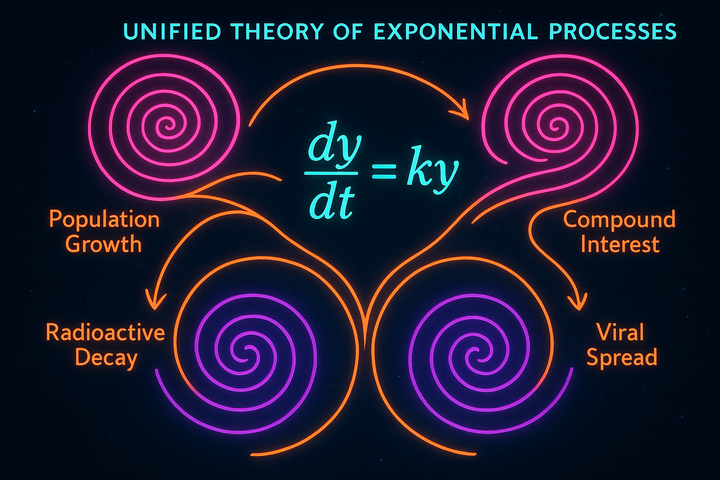 UNIFIED THEORY OF EXPONENTIAL PROCESSES

$\frac{dy}{dt} = ky$

Population Growth

Compound Interest

Radioactive Decay

Viral Spread